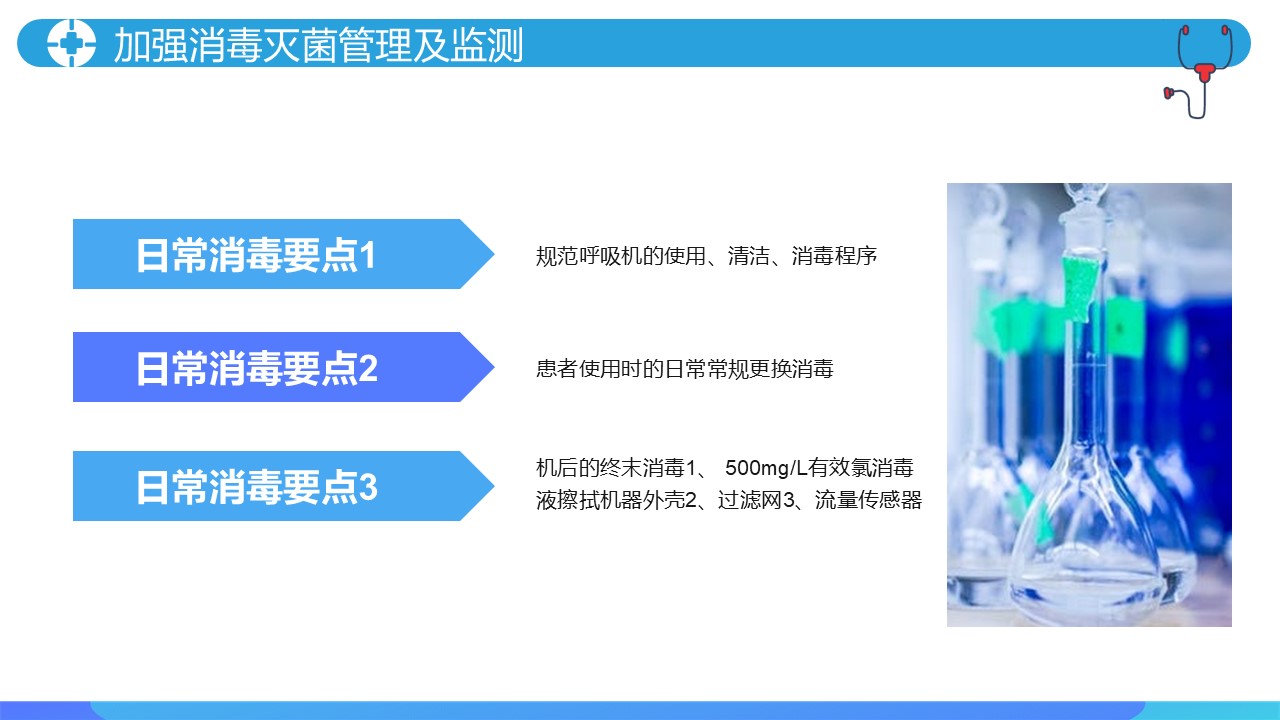 加强消毒灭菌管理及监测

日常消毒要点1

规范呼吸机的使用、清洁、消毒程序

日常消毒要点2

患者使用时的日常常规更换消毒

日常消毒要点3

机后的终末消毒1、 500mg/L有效氯消毒液擦拭机器外壳2、过滤网3、流量传感器